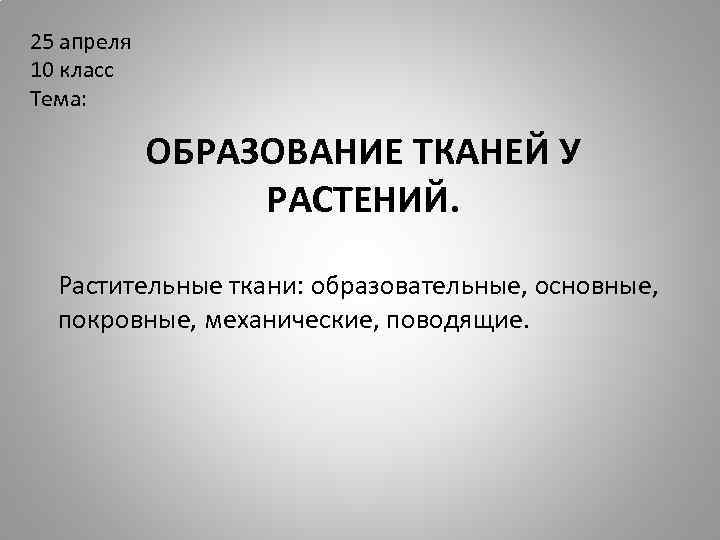 25 апреля
10 класс
Тема:

ОБРАЗОВАНИЕ ТКАНЕЙ У РАСТЕНИЙ.

Растительные ткани: образовательные, основные, покровные, механические, поводящие.